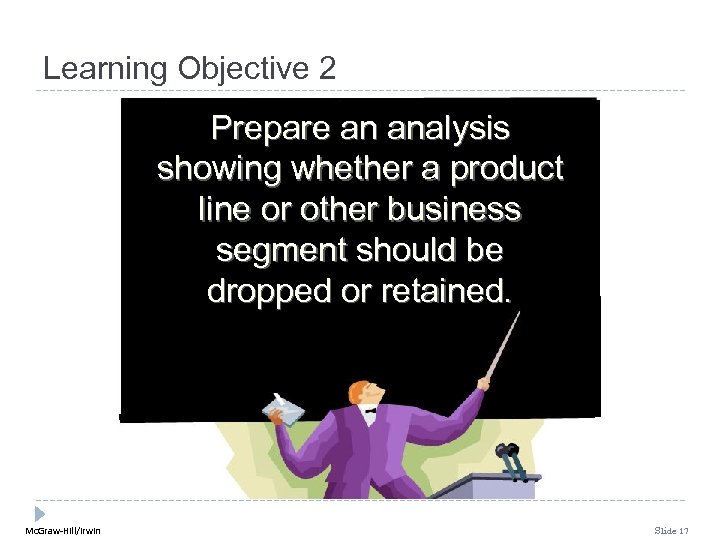 Learning Objective 2

Prepare an analysis showing whether a product line or other business segment should be dropped or retained.

McGraw-Hill/Irwin

Slide 17